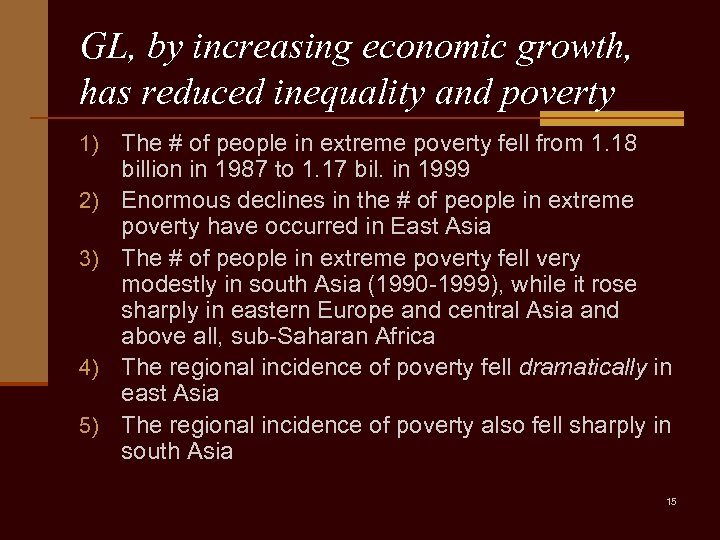 GL, by increasing economic growth, has reduced inequality and poverty

1) The # of people in extreme poverty fell from 1.18 billion in 1987 to 1.17 bil. in 1999
2) Enormous declines in the # of people in extreme poverty have occurred in East Asia
3) The # of people in extreme poverty fell very modestly in south Asia (1990-1999), while it rose sharply in eastern Europe and central Asia and above all, sub-Saharan Africa
4) The regional incidence of poverty fell dramatically in east Asia
5) The regional incidence of poverty also fell sharply in south Asia

15